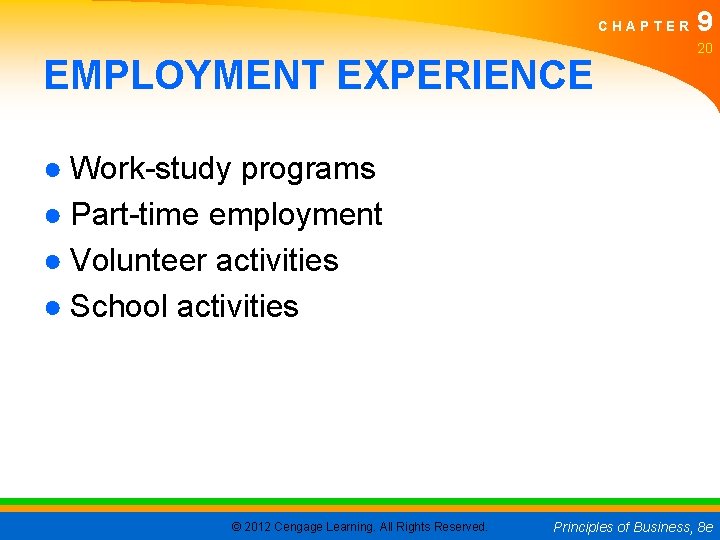 CHAPTER 9
20

EMPLOYMENT EXPERIENCE

● Work-study programs
● Part-time employment
● Volunteer activities
● School activities

© 2012 Cengage Learning. All Rights Reserved.

Principles of Business, 8e